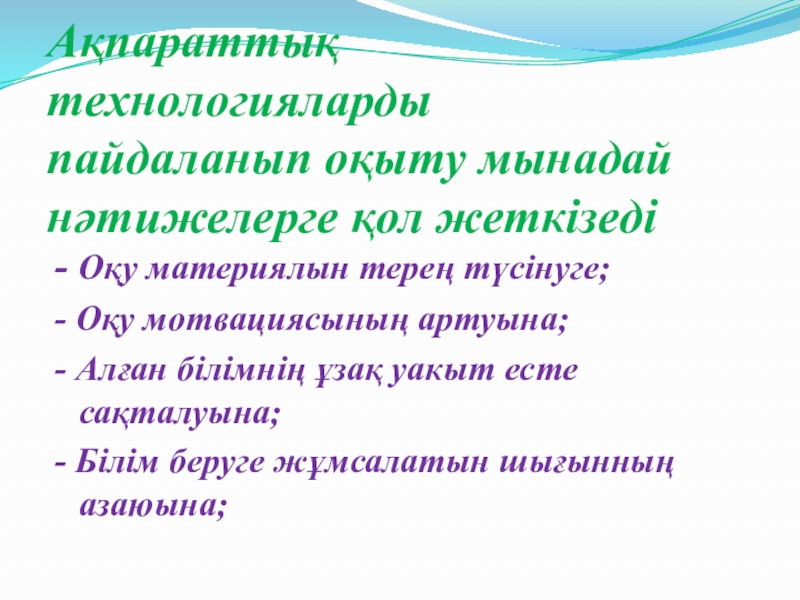 Ақпараттық технологияларды пайдаланып оқыту мынадай нәтижелерге қол жеткізеді

- Оқу материялын терең түсінуге;

- Оқу мотвациясының артуына;

- Алған білімнің ұзақ уакыт есте сақталуына;

- Білім беруге жұмсалатын шығынның азаюына;